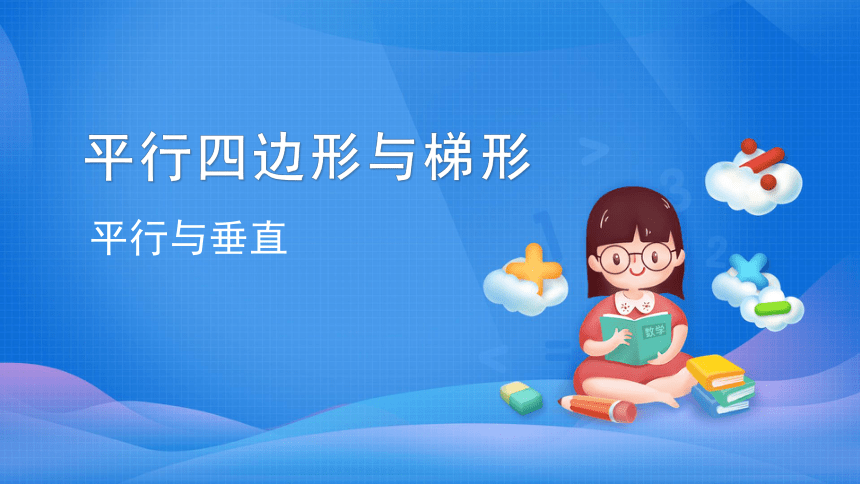 平行四边形与梯形

平行与垂直

数学